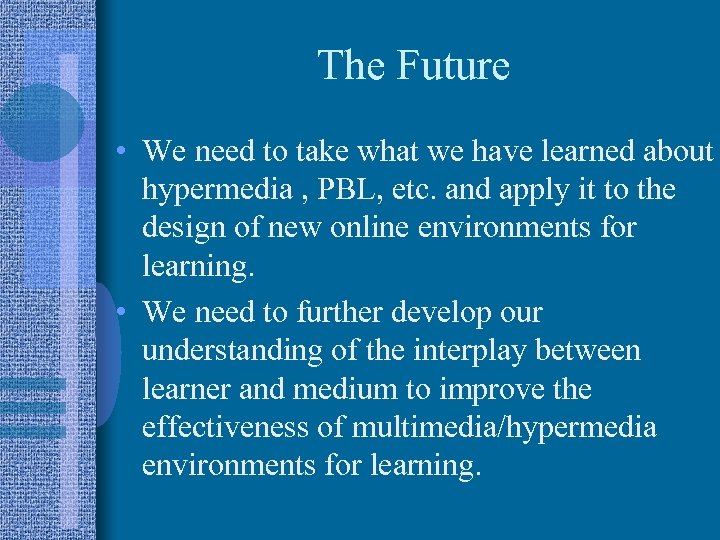 The Future

• We need to take what we have learned about hypermedia , PBL, etc. and apply it to the design of new online environments for learning.

• We need to further develop our understanding of the interplay between learner and medium to improve the effectiveness of multimedia/hypermedia environments for learning.